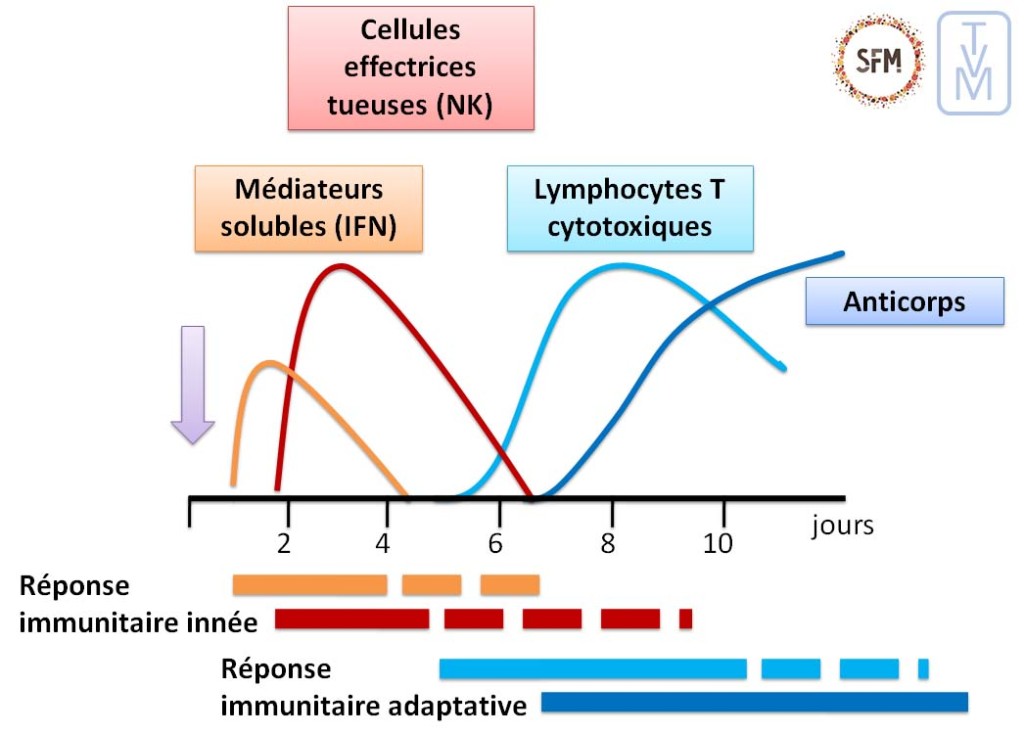 Cellules effectrices tueuses (NK)

SFM

TVM

Médiateurs solubles (IFN)

Lymphocytes T cytotoxiques

Anticorps

2
4
6
8
10
jours

Réponse immunitaire innée

Réponse immunitaire adaptative